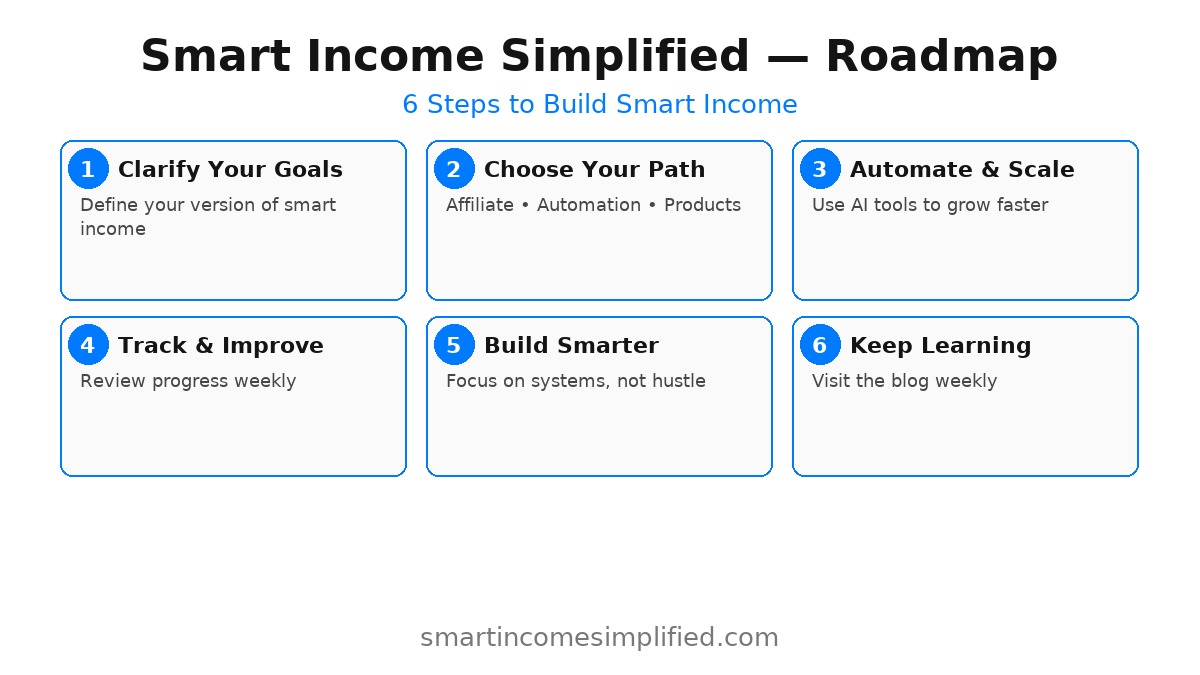 Smart Income Simplified — Roadmap

6 Steps to Build Smart Income

1 Clarify Your Goals
Define your version of smart income

2 Choose Your Path
Affiliate • Automation • Products

3 Automate & Scale
Use AI tools to grow faster

4 Track & Improve
Review progress weekly

5 Build Smarter
Focus on systems, not hustle

6 Keep Learning
Visit the blog weekly

smartincomesimplified.com